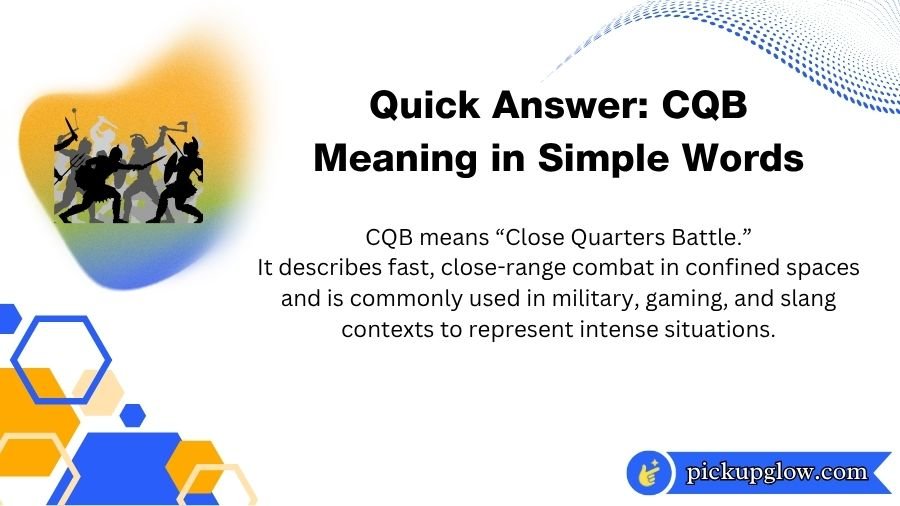 Quick Answer: CQB Meaning in Simple Words

CQB means “Close Quarters Battle.”
It describes fast, close-range combat in confined spaces and is commonly used in military, gaming, and slang contexts to represent intense situations.

pickupglow.com